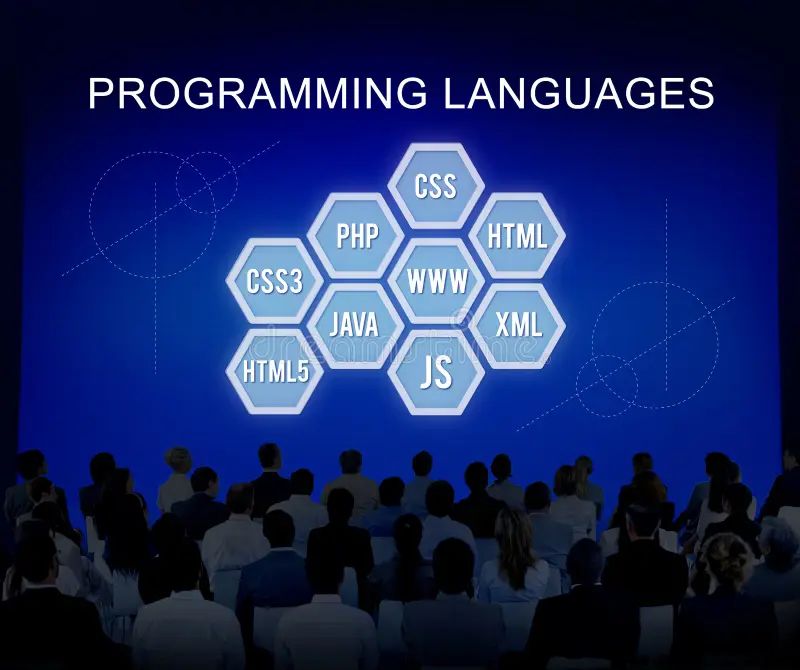 PROGRAMMING LANGUAGES

CSS
PHP
HTML
CSS3
WWW
JAVA
XML
HTML5
JS

dreamstime